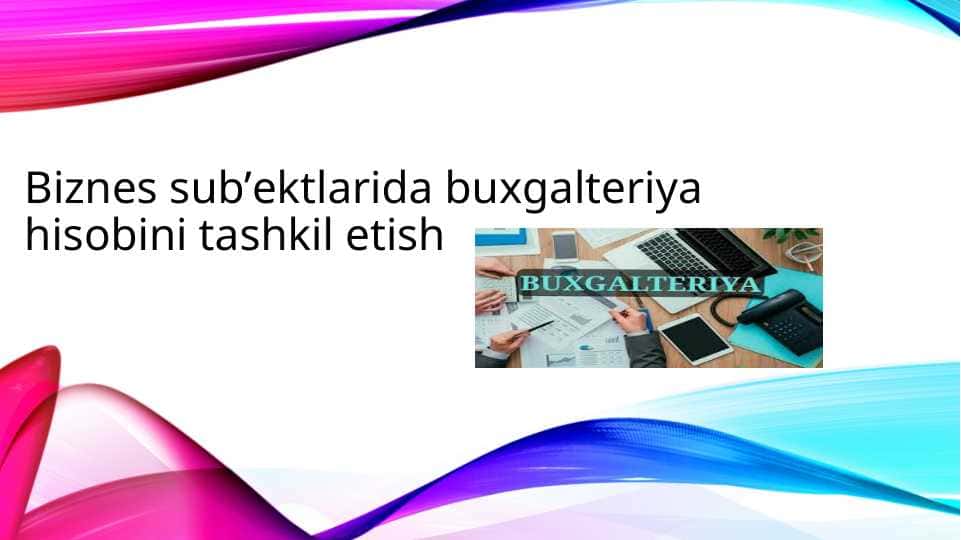 Biznes sub’ektlarida buxgalteriya hisobini tashkil etish

BUXGALTERIYA